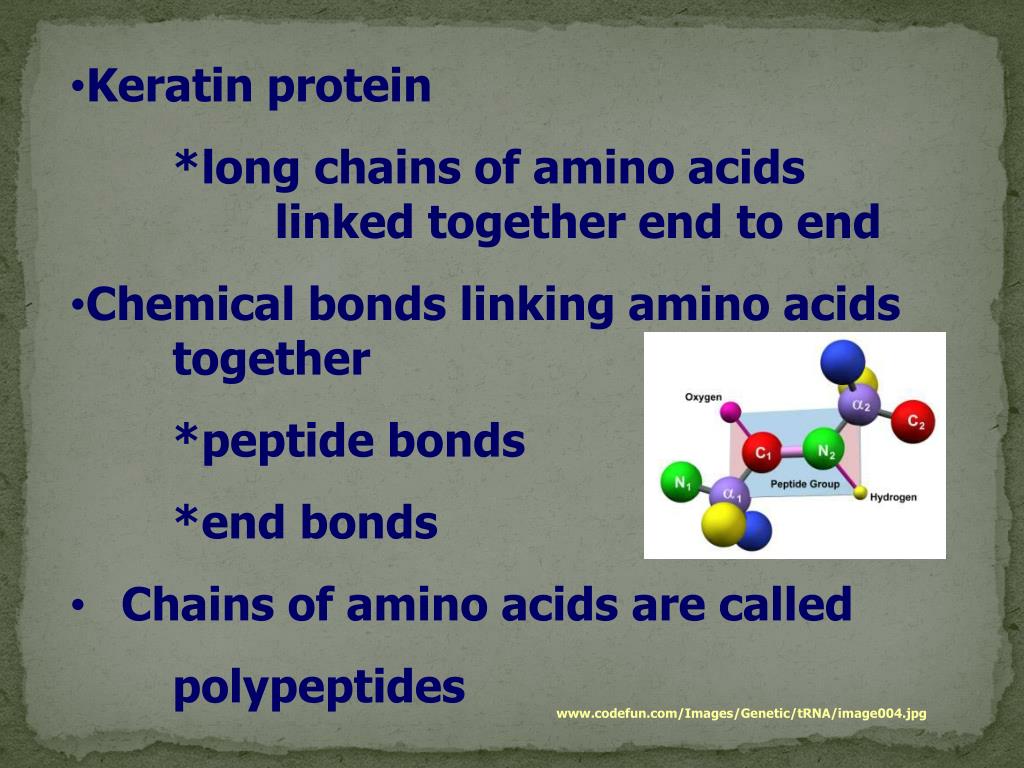 •Keratin protein

*long chains of amino acids linked together end to end

•Chemical bonds linking amino acids together

*peptide bonds

*end bonds

• Chains of amino acids are called

polypeptides

Oxygen

$\alpha_2$

$C_2$

$C_1$

$N_2$

$N_1$

$\alpha_1$

Peptide Group

Hydrogen

www.codefun.com/Images/Genetic/tRNA/image004.jpg